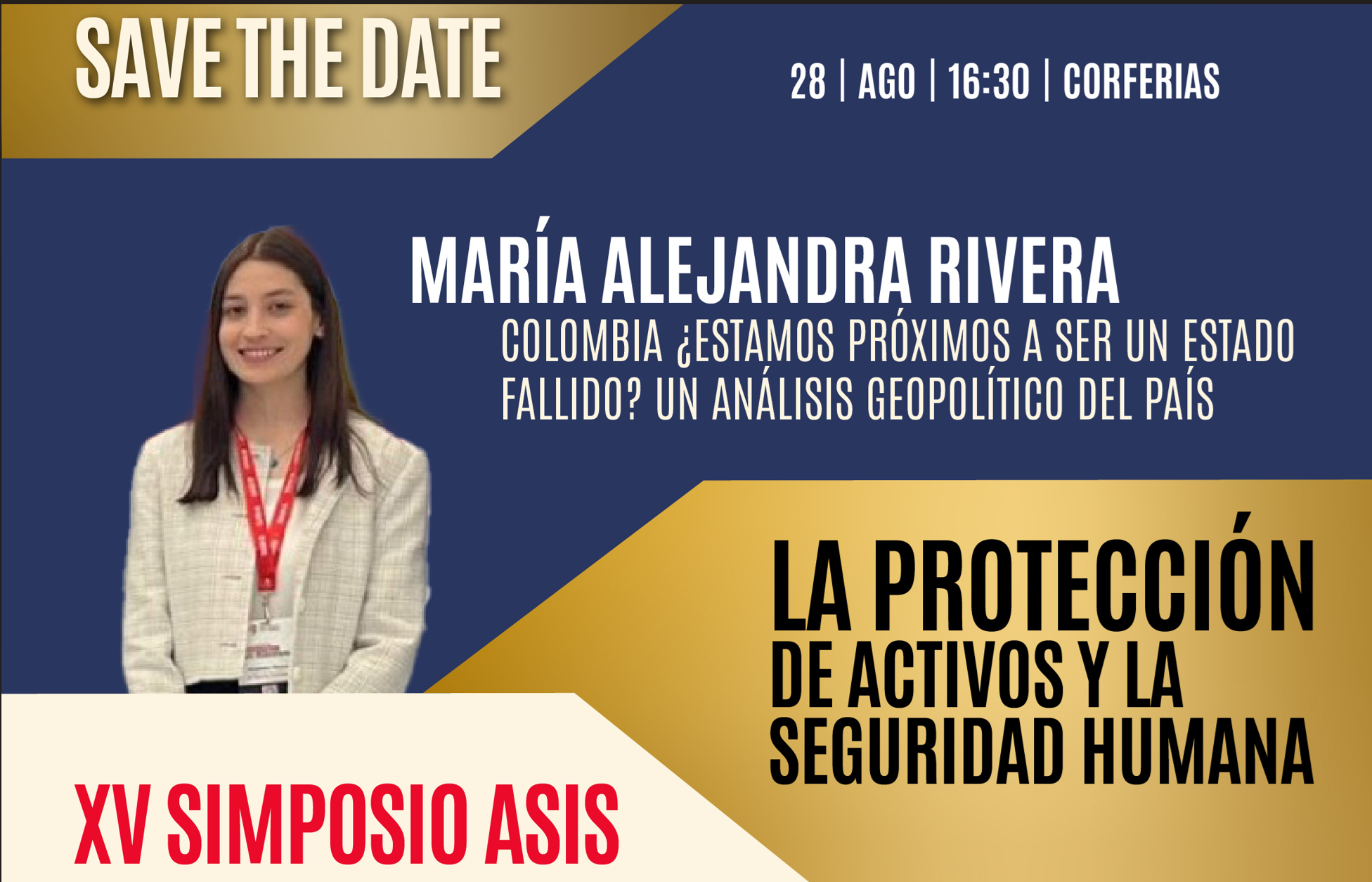 SAVE THE DATE

28 | AGO | 16:30 | CORFERIAS

MARÍA ALEJANDRA RIVERA

COLOMBIA ¿ESTAMOS PRÓXIMOS A SER UN ESTADO FALLIDO? UN ANÁLISIS GEOPOLÍTICO DEL PAÍS

LA PROTECCIÓN DE ACTIVOS Y LA SEGURIDAD HUMANA

XV SIMPOSIO ASIS